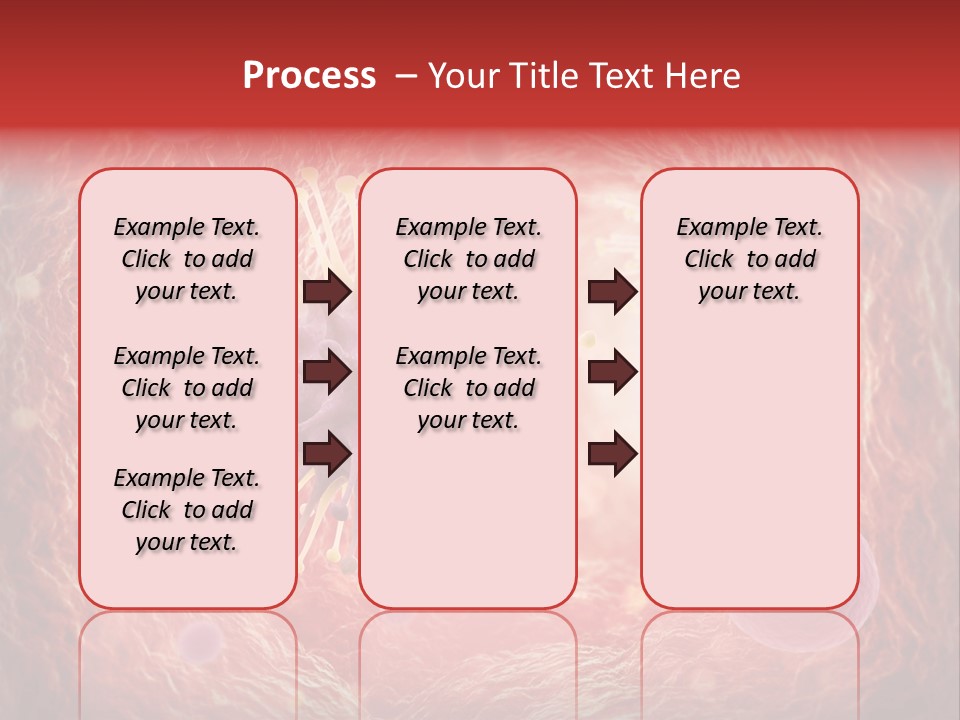 Process – Your Title Text Here

Example Text. Click to add your text.

Example Text. Click to add your text.

Example Text. Click to add your text.

Example Text. Click to add your text.

Example Text. Click to add your text.

Example Text. Click to add your text.